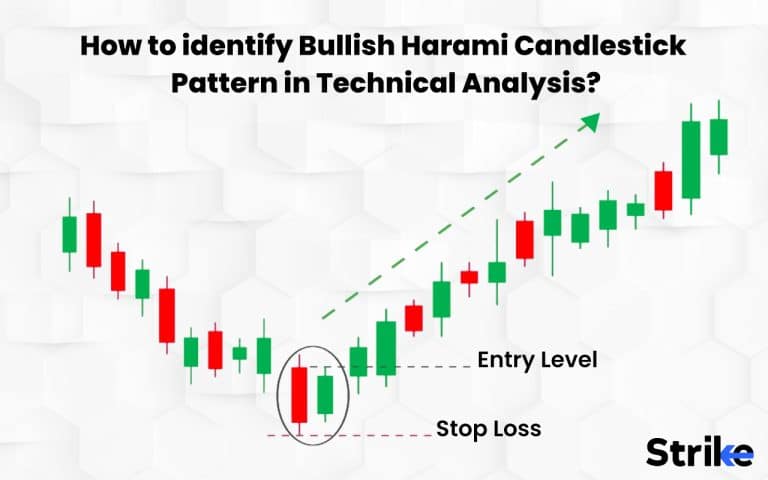 How to identify Bullish Harami Candlestick Pattern in Technical Analysis?

Entry Level

Stop Loss

Strike